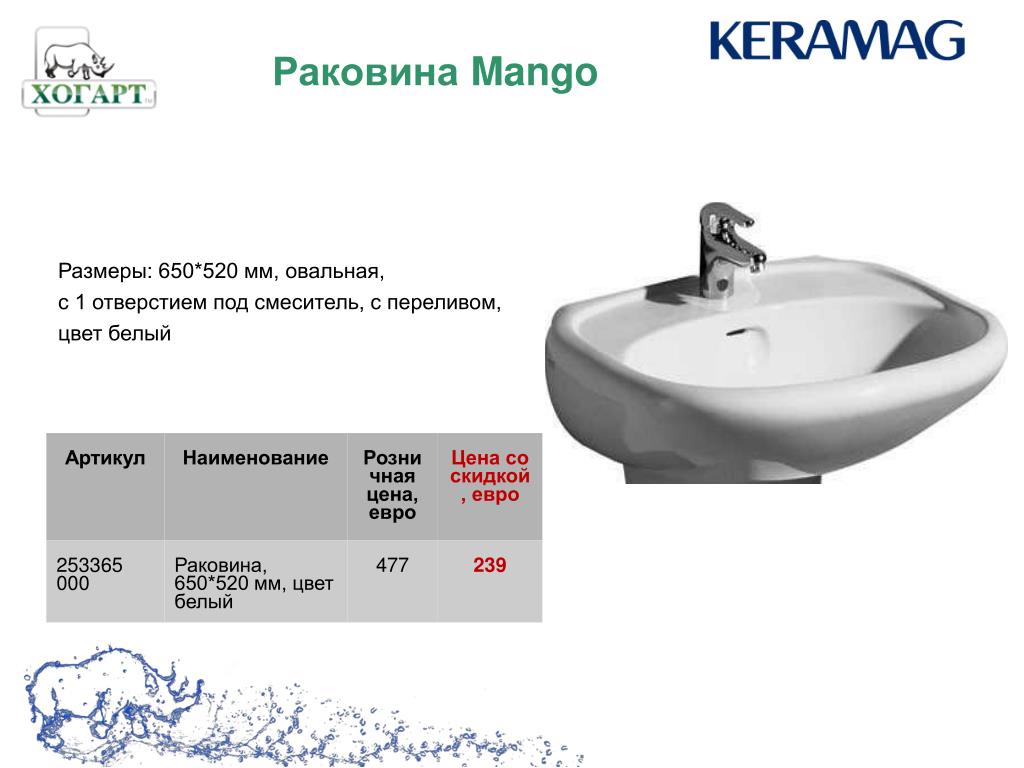 ХОГАРТ

Раковина Mango

KERAMAG

Размеры: 650*520 мм, овальная,
с 1 отверстием под смеситель, с переливом,
цвет белый

| Артикул | Наименование | Розничная цена, евро | Цена со скидкой, евро |
|---|---|---|---|
| 253365 000 | Раковина, 650*520 мм, цвет белый | 477 | 239 |